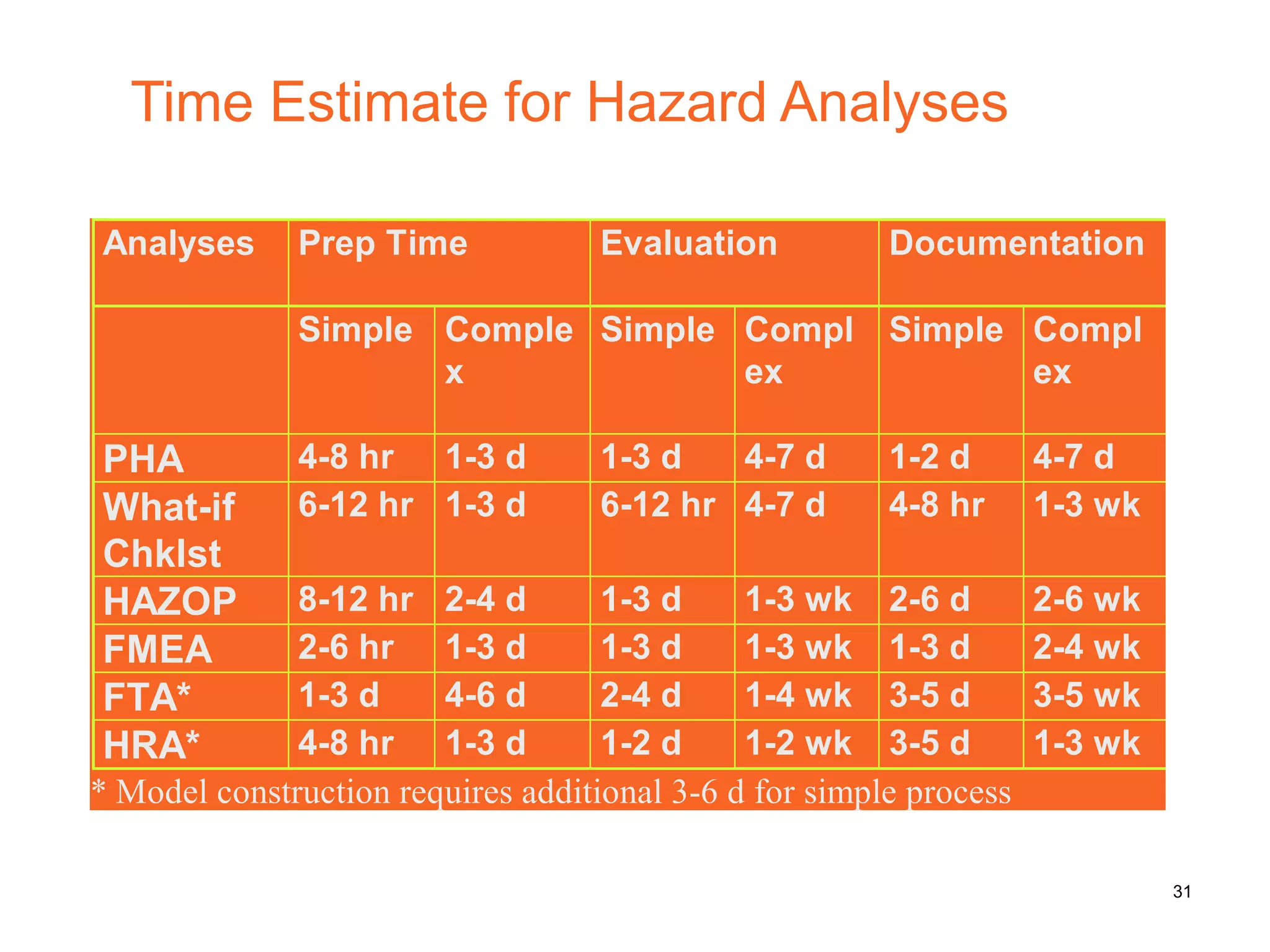 Time Estimate for Hazard Analyses

| Analyses | Prep Time | | Evaluation | | Documentation | |
|---|---|---|---|---|---|---|
| | Simple | Complex | Simple | Complex | Simple | Complex |
| PHA | 4-8 hr | 1-3 d | 1-3 d | 4-7 d | 1-2 d | 4-7 d |
| What-if Chklst | 6-12 hr | 1-3 d | 6-12 hr | 4-7 d | 4-8 hr | 1-3 wk |
| HAZOP | 8-12 hr | 2-4 d | 1-3 d | 1-3 wk | 2-6 d | 2-6 wk |
| FMEA | 2-6 hr | 1-3 d | 1-3 d | 1-3 wk | 1-3 d | 2-4 wk |
| FTA* | 1-3 d | 4-6 d | 2-4 d | 1-4 wk | 3-5 d | 3-5 wk |
| HRA* | 4-8 hr | 1-3 d | 1-2 d | 1-2 wk | 3-5 d | 1-3 wk |

* Model construction requires additional 3-6 d for simple process

31